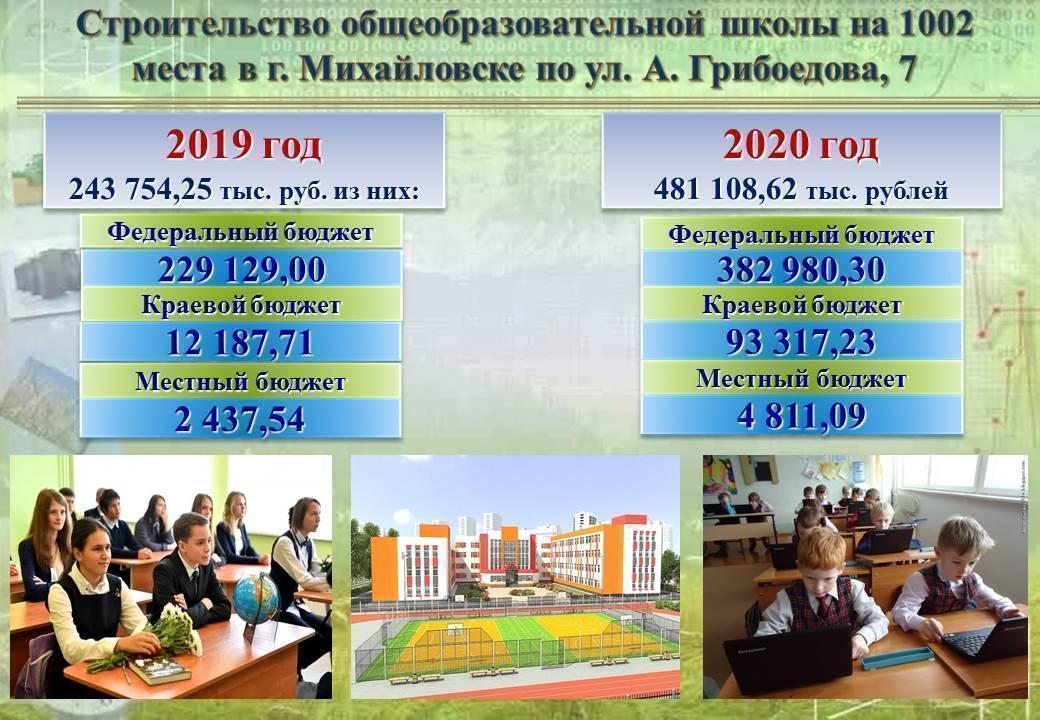 Строительство общеобразовательной школы на 1002 места в г. Михайловске по ул. А. Грибоедова, 7

2019 год
243 754,25 тыс. руб. из них:

Федеральный бюджет
229 129,00
Краевой бюджет
12 187,71
Местный бюджет
2 437,54

2020 год
481 108,62 тыс. рублей

Федеральный бюджет
382 980,30
Краевой бюджет
93 317,23
Местный бюджет
4 811,09